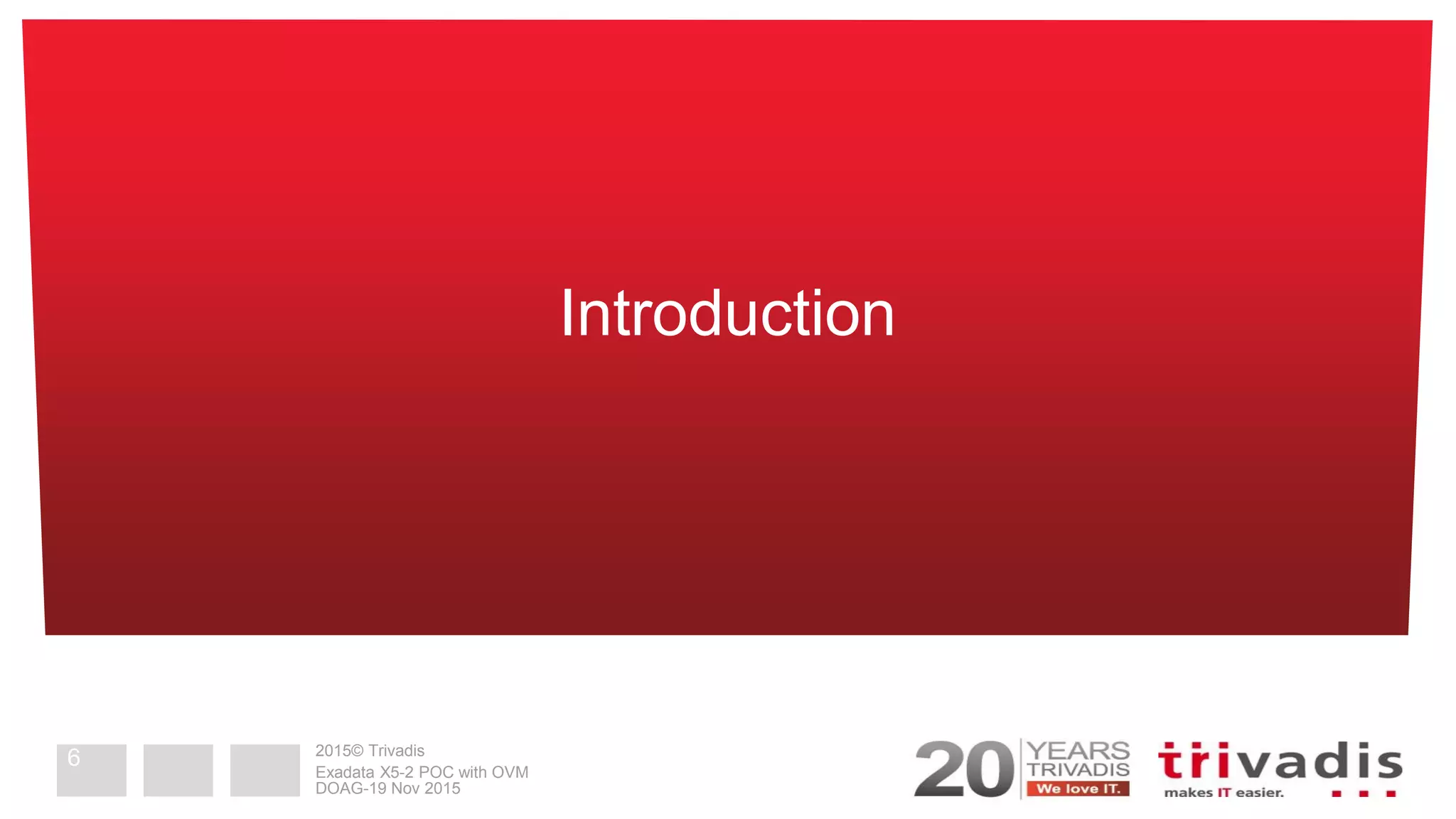 Introduction

6

2015© Trivadis

Exadata X5-2 POC with OVM
DOAG-19 Nov 2015

20 YEARS TRIVADIS We love IT.

trivadis
makes IT easier.